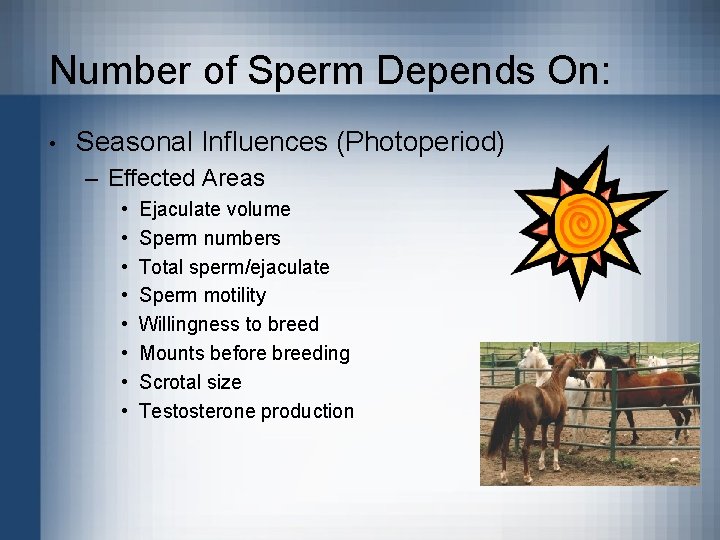 Number of Sperm Depends On:

• Seasonal Influences (Photoperiod)
– Effected Areas
• Ejaculate volume
• Sperm numbers
• Total sperm/ejaculate
• Sperm motility
• Willingness to breed
• Mounts before breeding
• Scrotal size
• Testosterone production